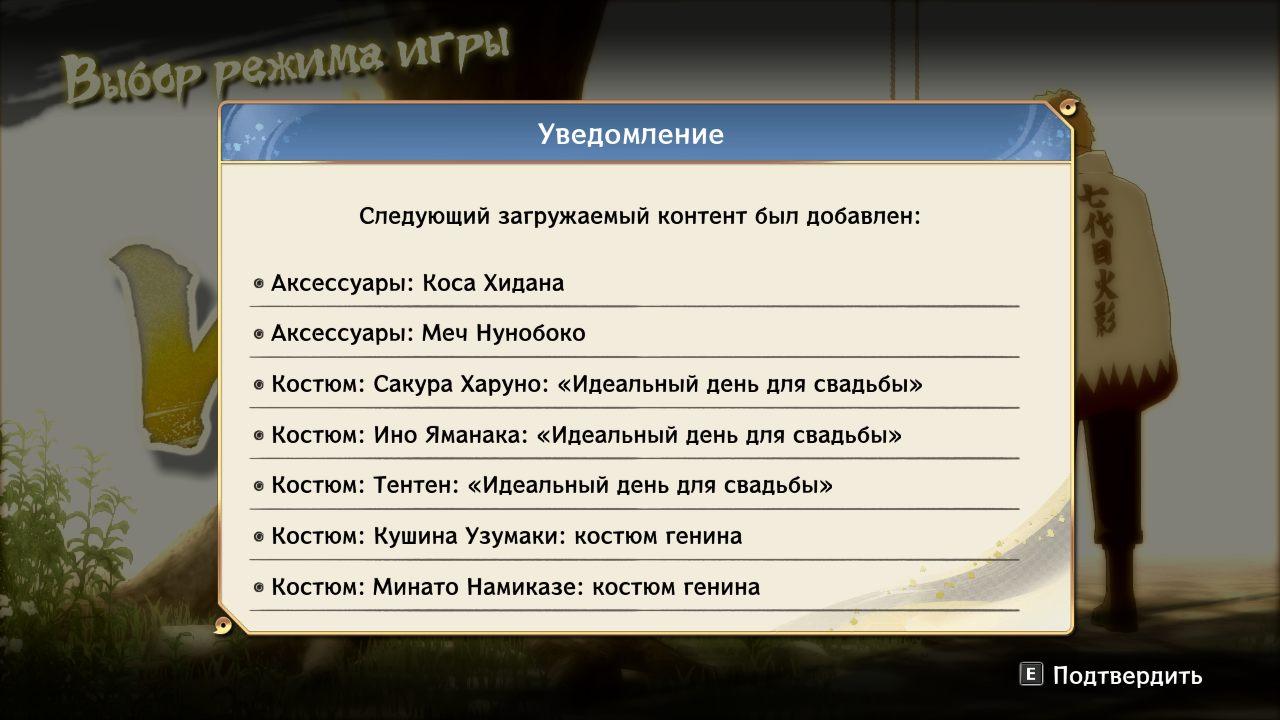 Выбор режима игры

Уведомление

Следующий загружаемый контент был добавлен:

Аксессуары: Коса Хидана

Аксессуары: Меч Нунобоко

Костюм: Сакура Харуно: «Идеальный день для свадьбы»

Костюм: Ино Яманака: «Идеальный день для свадьбы»

Костюм: Тентен: «Идеальный день для свадьбы»

Костюм: Кушина Узумаки: костюм генина

Костюм: Минато Намиказе: костюм генина

七代目火影

E Подтвердить